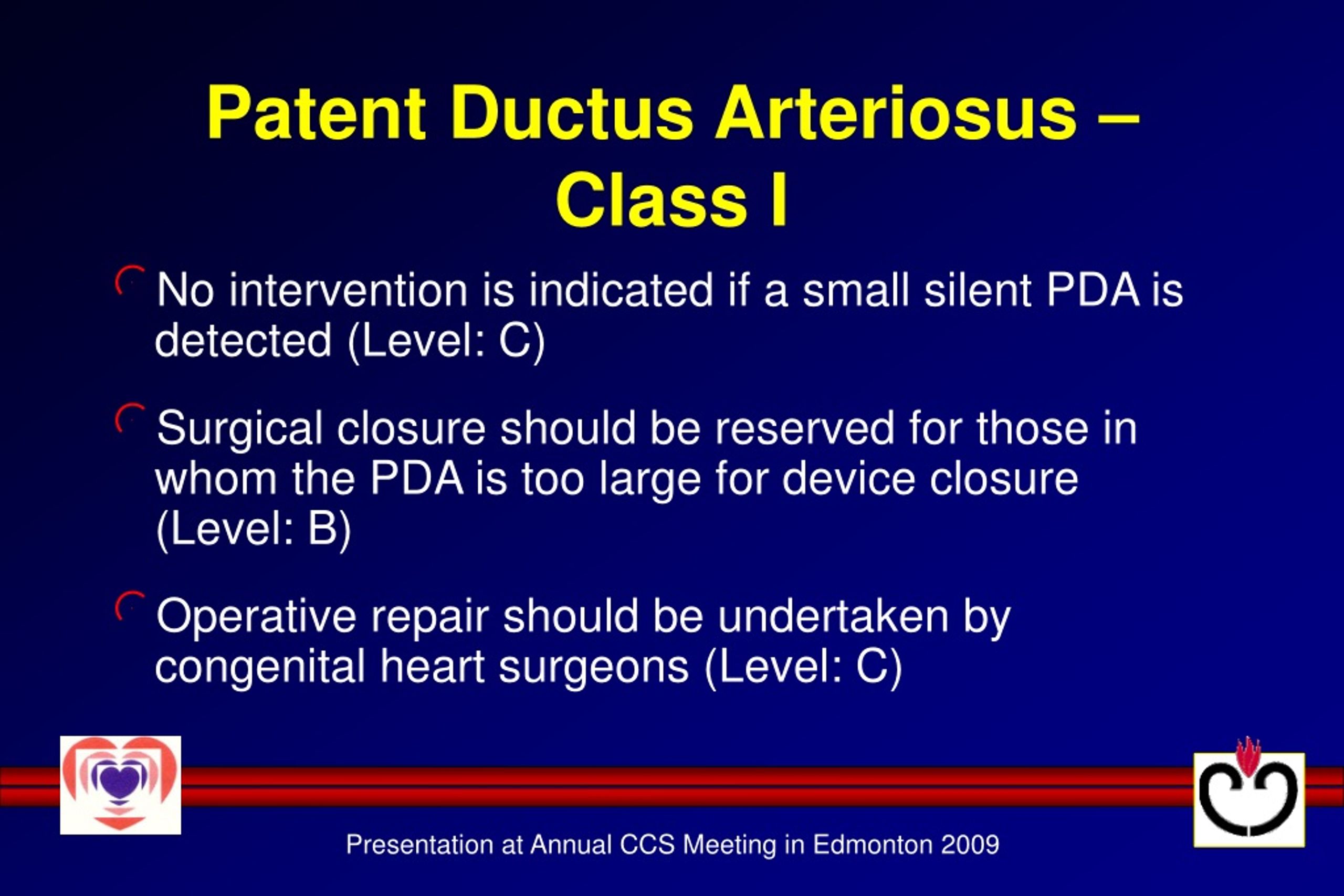 Patent Ductus Arteriosus – Class I

No intervention is indicated if a small silent PDA is detected (Level: C)

Surgical closure should be reserved for those in whom the PDA is too large for device closure (Level: B)

Operative repair should be undertaken by congenital heart surgeons (Level: C)

Presentation at Annual CCS Meeting in Edmonton 2009